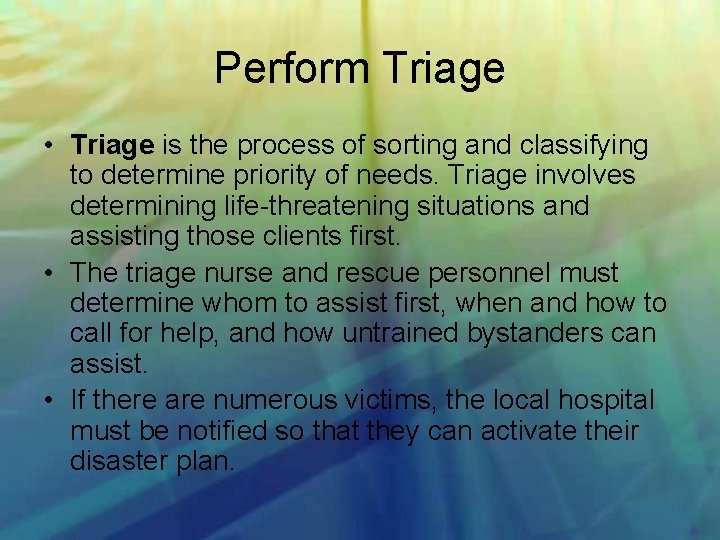 Perform Triage

• Triage is the process of sorting and classifying to determine priority of needs. Triage involves determining life-threatening situations and assisting those clients first.
• The triage nurse and rescue personnel must determine whom to assist first, when and how to call for help, and how untrained bystanders can assist.
• If there are numerous victims, the local hospital must be notified so that they can activate their disaster plan.